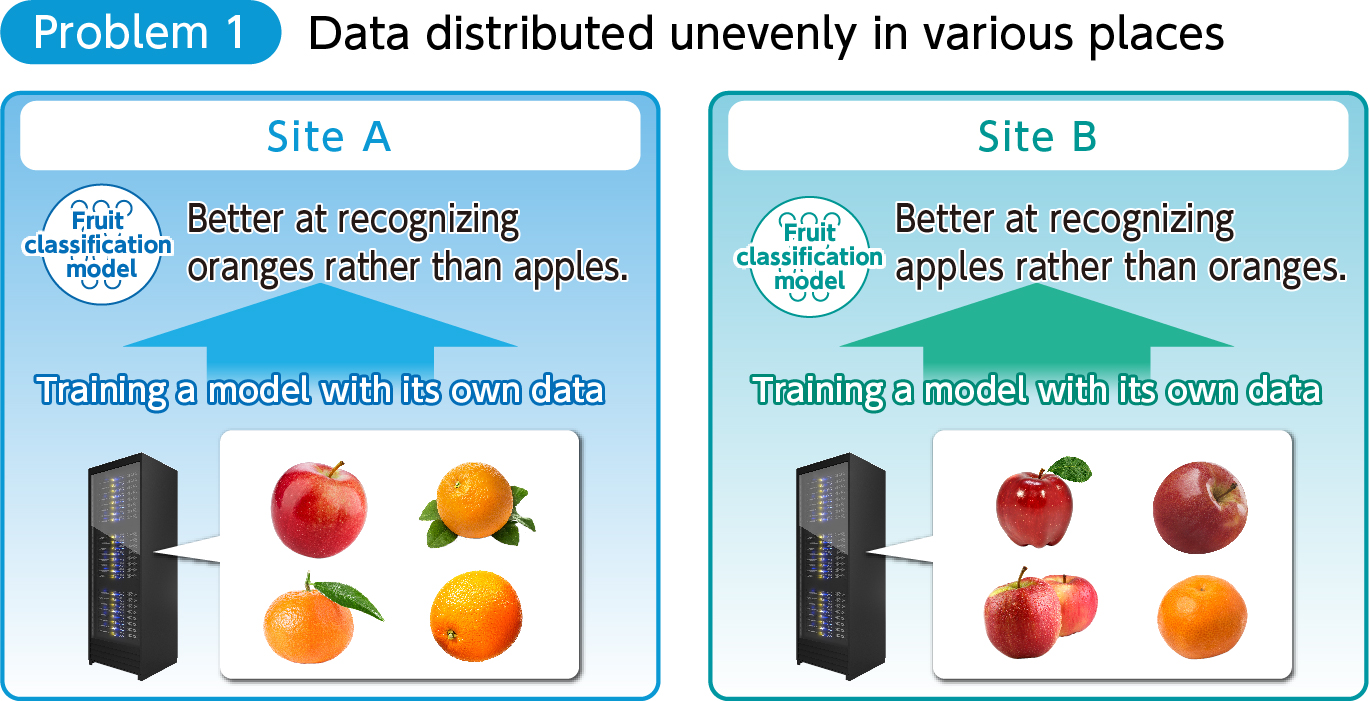 Problem 1 Data distributed unevenly in various places

Site A

Fruit classification model

Better at recognizing oranges rather than apples.

Training a model with its own data

Site B

Fruit classification model

Better at recognizing apples rather than oranges.

Training a model with its own data